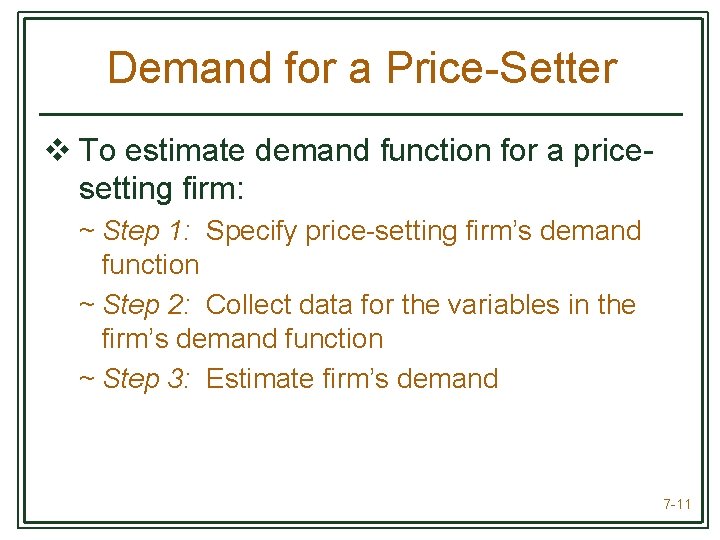 Demand for a Price-Setter

❖ To estimate demand function for a price-setting firm:

~ Step 1: Specify price-setting firm's demand function

~ Step 2: Collect data for the variables in the firm's demand function

~ Step 3: Estimate firm's demand

7-11